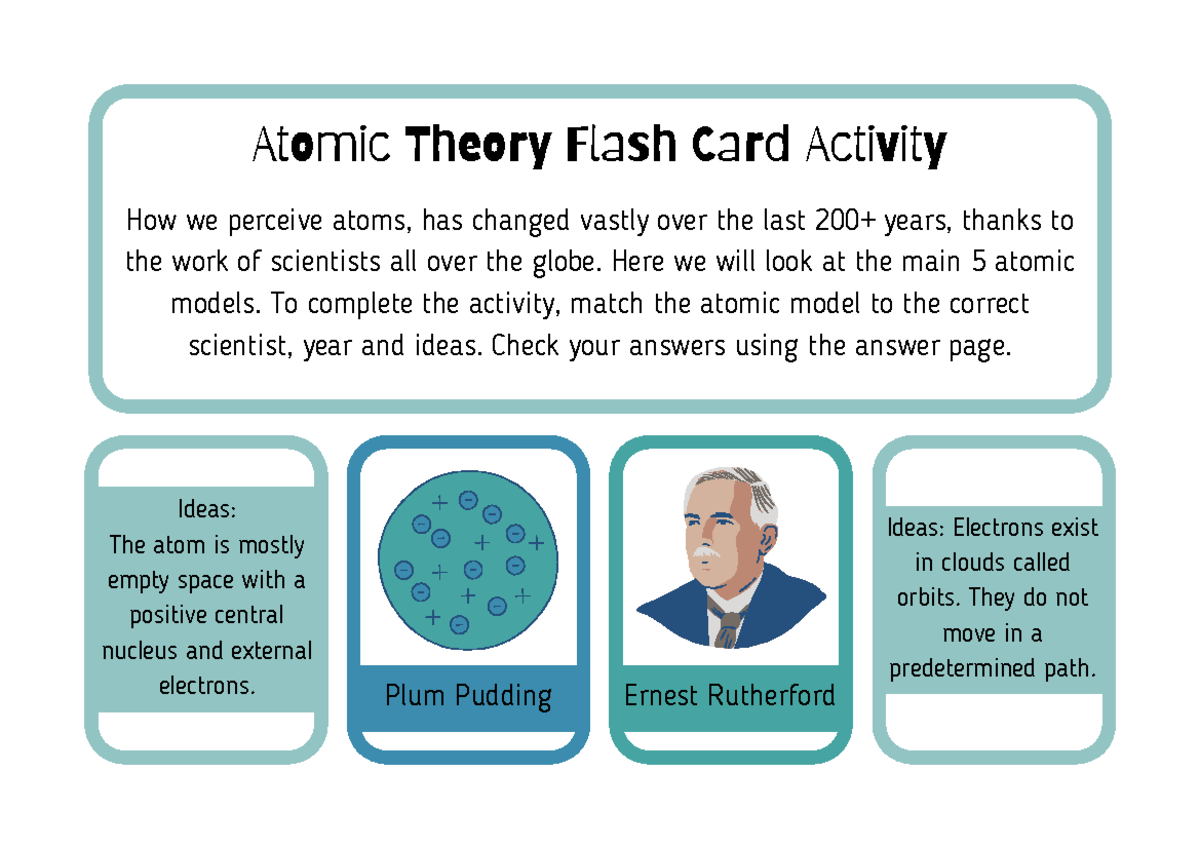 Atomic Theory Flash Card Activity

How we perceive atoms, has changed vastly over the last 200+ years, thanks to the work of scientists all over the globe. Here we will look at the main 5 atomic models. To complete the activity, match the atomic model to the correct scientist, year and ideas. Check your answers using the answer page.

Ideas:
The atom is mostly empty space with a positive central nucleus and external electrons.

Plum Pudding

Ernest Rutherford

Ideas: Electrons exist in clouds called orbits. They do not move in a predetermined path.